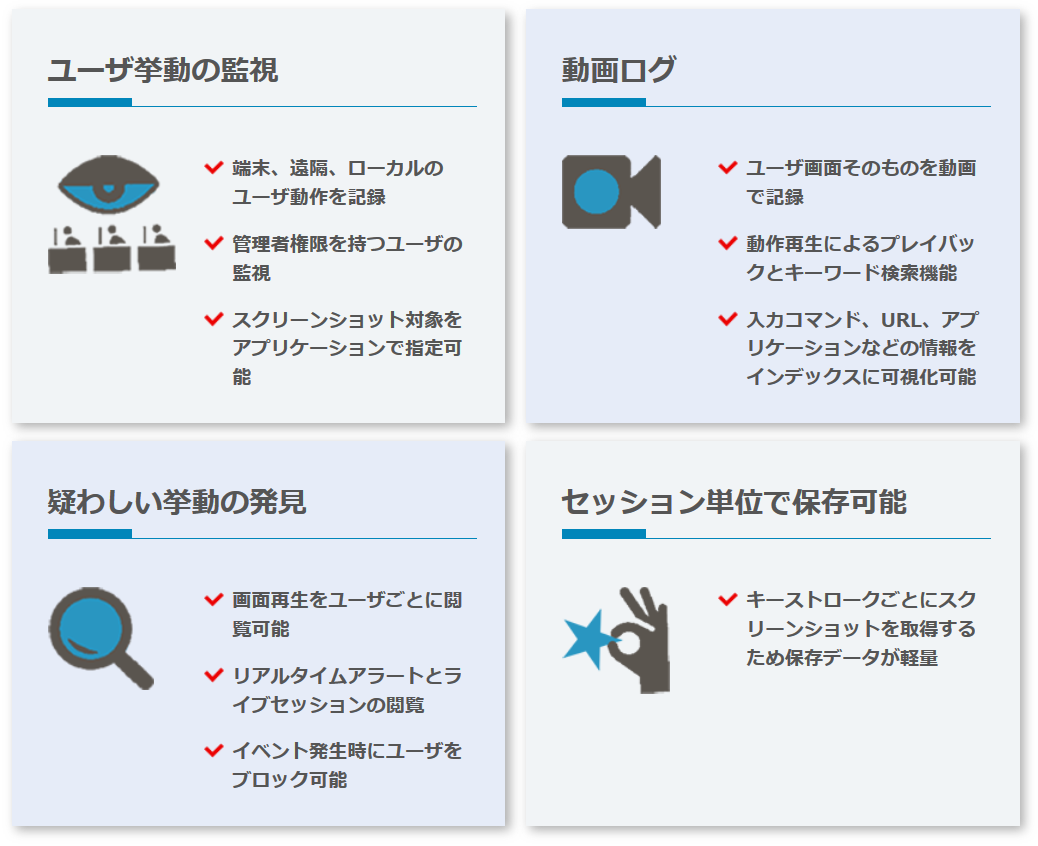 ユーザ挙動の監視

端末、遠隔、ローカルのユーザ動作を記録

管理者権限を持つユーザの監視

スクリーンショット対象をアプリケーションで指定可能

動画ログ

ユーザ画面そのものを動画で記録

動作再生によるプレイバックとキーワード検索機能

入力コマンド、URL、アプリケーションなどの情報をインデックスに可視化可能

疑わしい挙動の発見

画面再生をユーザごとに閲覧可能

リアルタイムアラートとライブセッションの閲覧

イベント発生時にユーザをブロック可能

セッション単位で保存可能

キーストロークごとにスクリーンショットを取得するため保存データが軽量